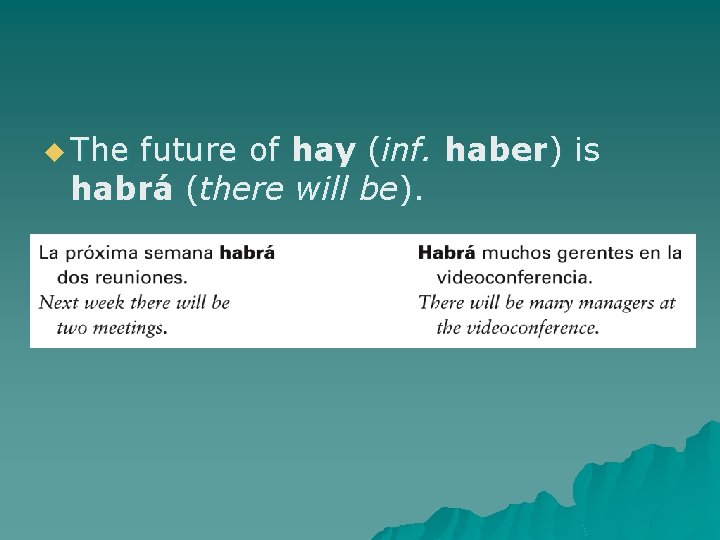 The future of hay (inf. haber) is habrá (there will be).

La próxima semana habrá dos reuniones.
Next week there will be two meetings.

Habrá muchos gerentes en la videoconferencia.
There will be many managers at the videoconference.